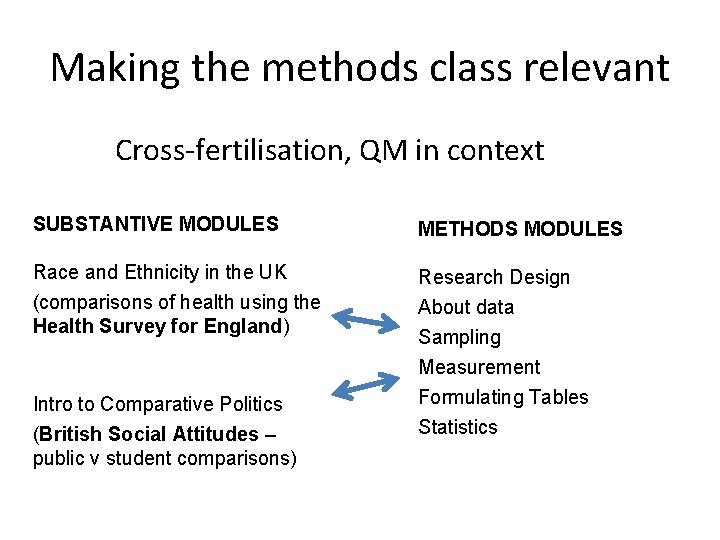 Making the methods class relevant

Cross-fertilisation, QM in context

SUBSTANTIVE MODULES

Race and Ethnicity in the UK

(comparisons of health using the Health Survey for England)

Intro to Comparative Politics

(British Social Attitudes – public v student comparisons)

METHODS MODULES

Research Design

About data

Sampling

Measurement

Formulating Tables

Statistics